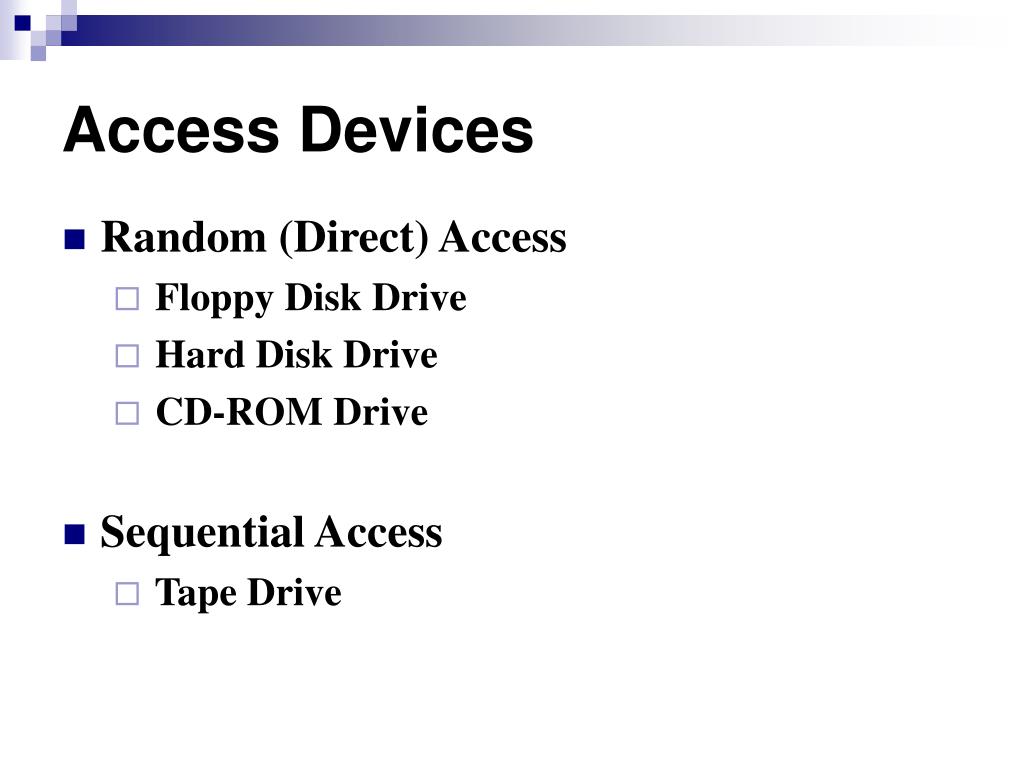 Access Devices

- Random (Direct) Access
  - Floppy Disk Drive
  - Hard Disk Drive
  - CD-ROM Drive

- Sequential Access
  - Tape Drive